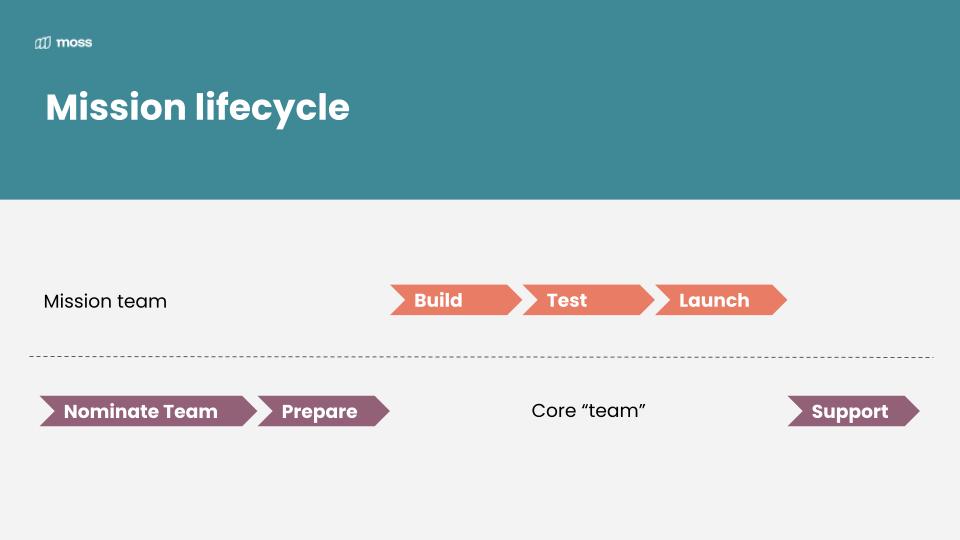 moss

Mission lifecycle

Mission team

Build

Test

Launch

Nominate Team

Prepare

Core “team”

Support